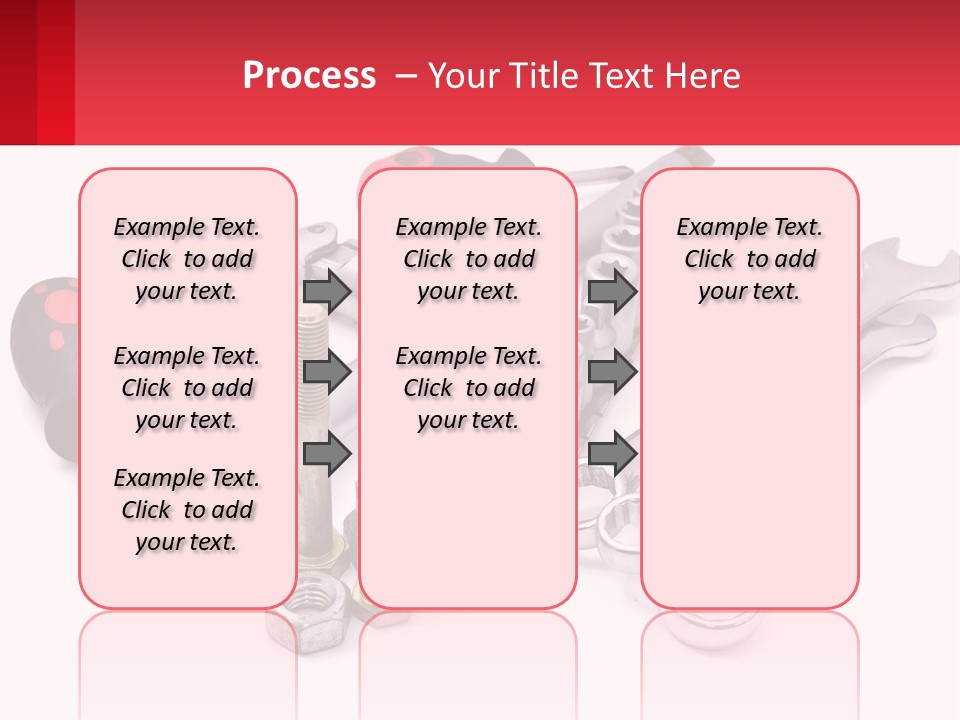 Process – Your Title Text Here

Example Text. Click to add your text.

Example Text. Click to add your text.

Example Text. Click to add your text.

Example Text. Click to add your text.

Example Text. Click to add your text.

Example Text. Click to add your text.